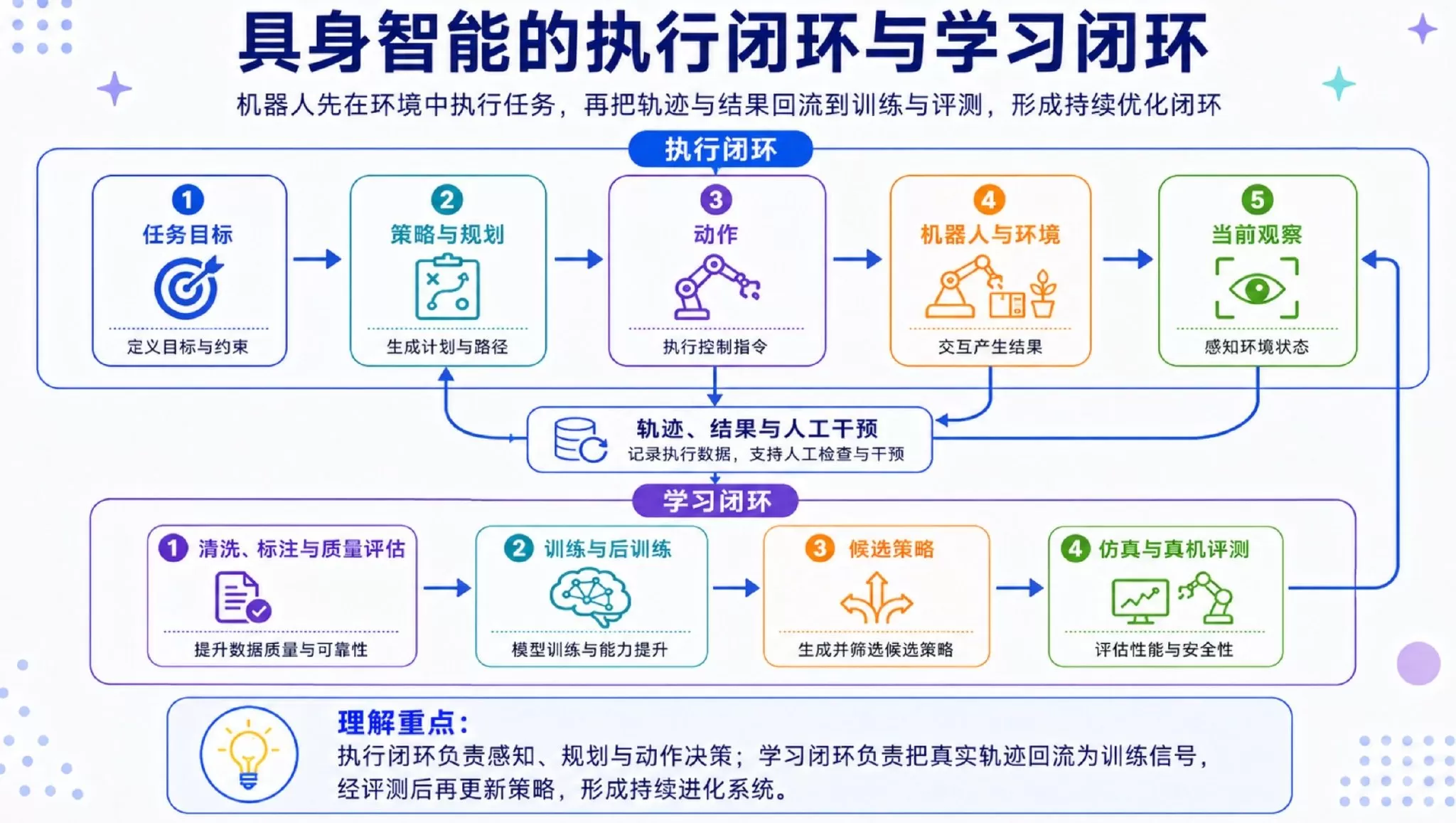 具身智能的执行闭环与学习闭环

机器人先在环境中执行任务，再把轨迹与结果回流到训练与评测，形成持续优化闭环

执行闭环

1 任务目标
定义目标与约束

2 策略与规划
生成计划与路径

3 动作
执行控制指令

4 机器人与环境
交互产生结果

5 当前观察
感知环境状态

轨迹、结果与人工干预
记录执行数据，支持人工检查与干预

学习闭环

1 清洗、标注与质量评估
提升数据质量与可靠性

2 训练与后训练
模型训练与能力提升

3 候选策略
生成并筛选候选策略

4 仿真与真机评测
评估性能与安全性

理解重点：
执行闭环负责感知、规划与动作决策；学习闭环负责把真实轨迹回流为训练信号，经评测后再更新策略，形成持续进化系统。